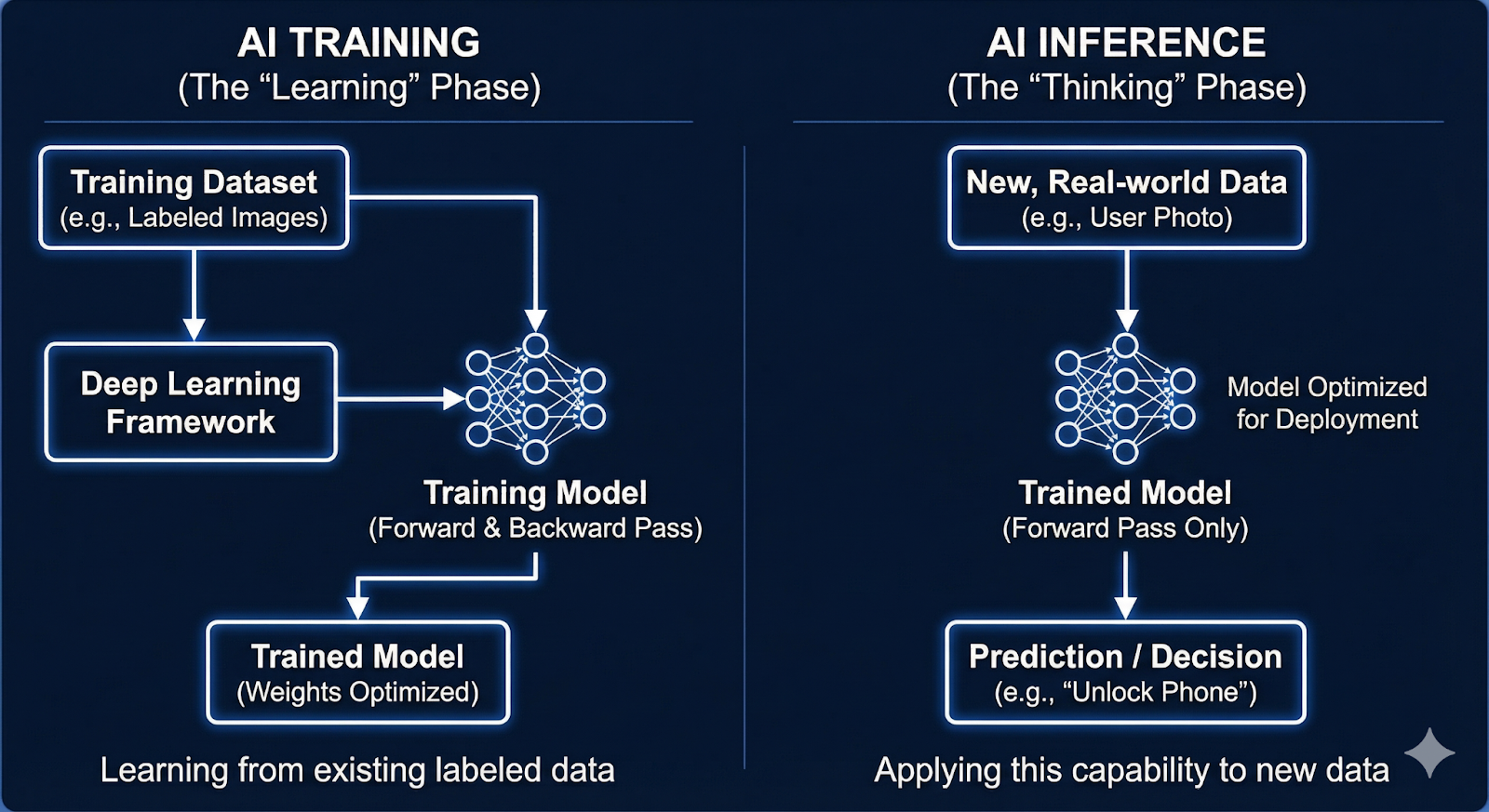 AI TRAINING
(The “Learning” Phase)

Training Dataset
(e.g., Labeled Images)

Deep Learning Framework

Training Model
(Forward & Backward Pass)

Trained Model
(Weights Optimized)

Learning from existing labeled data

AI INFERENCE
(The “Thinking” Phase)

New, Real-world Data
(e.g., User Photo)

Model Optimized for Deployment

Trained Model
(Forward Pass Only)

Prediction / Decision
(e.g., “Unlock Phone”)

Applying this capability to new data